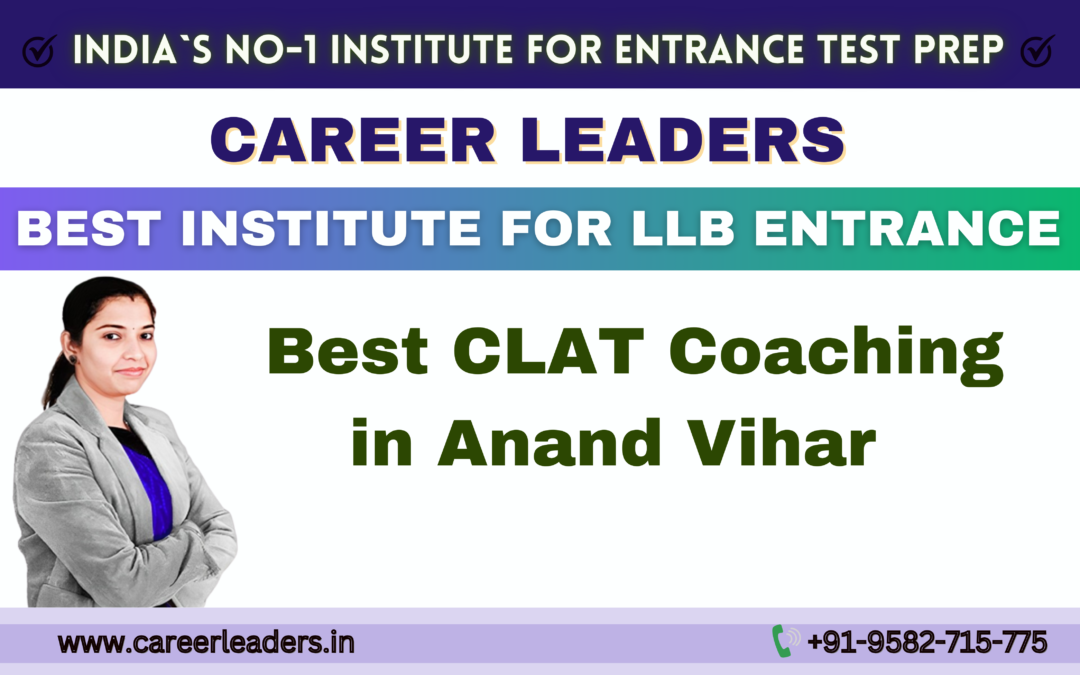 INDIA`S NO-1 INSTITUTE FOR ENTRANCE TEST PREP

CAREER LEADERS

BEST INSTITUTE FOR LLB ENTRANCE

Best CLAT Coaching in Anand Vihar

www.careerleaders.in

+91-9582-715-775